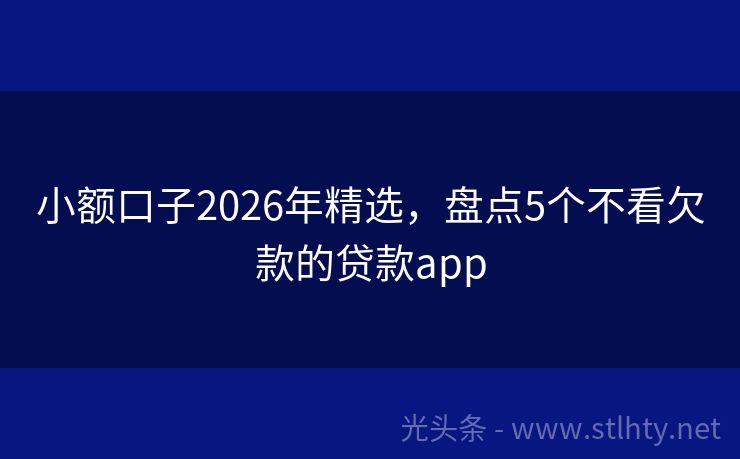 小额口子2026年精选，盘点5个不看欠款的贷款app

光头条 - www.stlhty.net